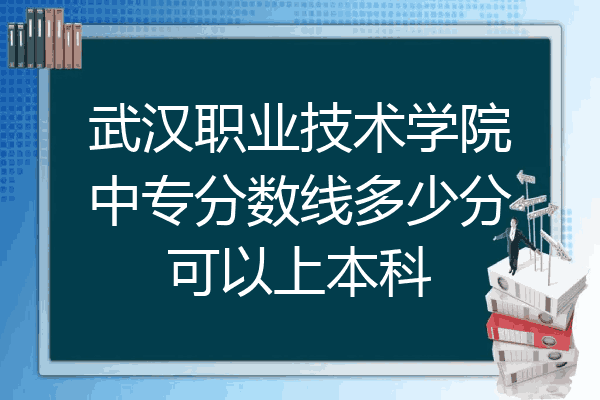 武汉职业技术学院中专分数线多少分可以上本科